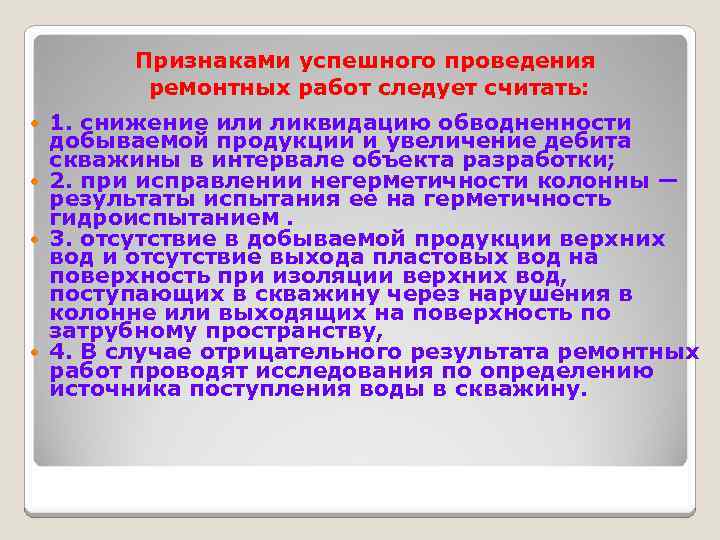 Признаками успешного проведения ремонтных работ следует считать:

1. снижение или ликвидацию обводненности добываемой продукции и увеличение дебита скважины в интервале объекта разработки;

2. при исправлении негерметичности колонны — результаты испытания ее на герметичность гидроиспытанием .

3. отсутствие в добываемой продукции верхних вод и отсутствие выхода пластовых вод на поверхность при изоляции верхних вод, поступающих в скважину через нарушения в колонне или выходящих на поверхность по затрубному пространству,

4. В случае отрицательного результата ремонтных работ проводят исследования по определению источника поступления воды в скважину.